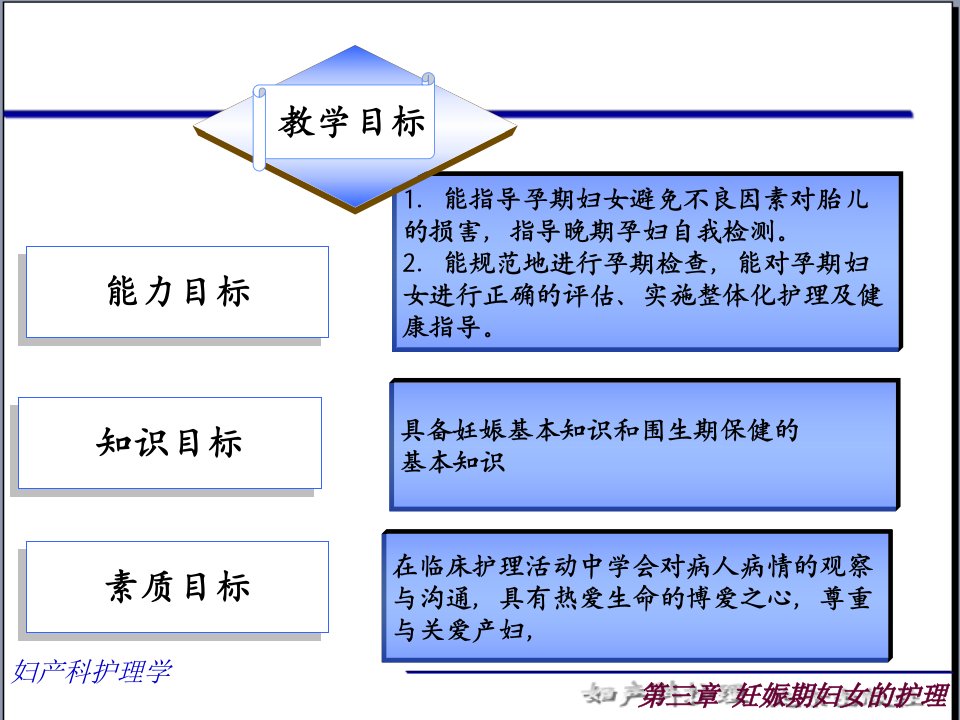 教学目标

能力目标

1. 能指导孕期妇女避免不良因素对胎儿的损害，指导晚期孕妇自我检测。
2. 能规范地进行孕期检查，能对孕期妇女进行正确的评估、实施整体化护理及健康指导。

知识目标

具备妊娠基本知识和围生期保健的基本知识

素质目标

在临床护理活动中学会对病人病情的观察与沟通，具有热爱生命的博爱之心，尊重与关爱产妇，

妇产科护理学

第三章 妊娠期妇女的护理